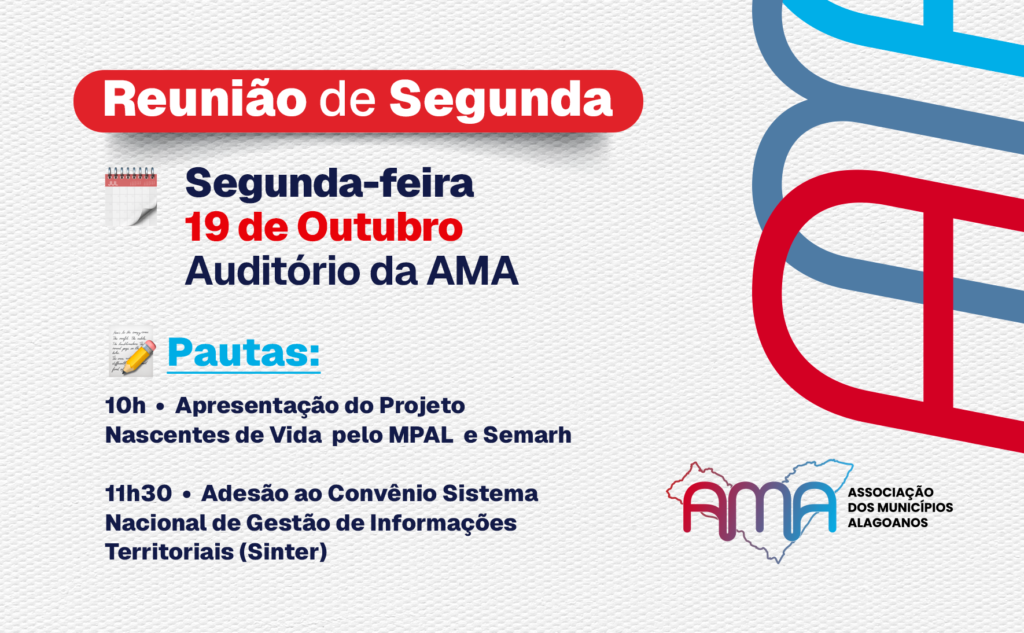 Reunião de Segunda

Segunda-feira
19 de Outubro
Auditório da AMA

Pautas:

10h • Apresentação do Projeto Nascentes de Vida pelo MPAL e Semarh

11h30 • Adesão ao Convênio Sistema Nacional de Gestão de Informações Territoriais (Sinter)

AMA
ASSOCIAÇÃO
DOS MUNICÍPIOS
ALAGOANOS